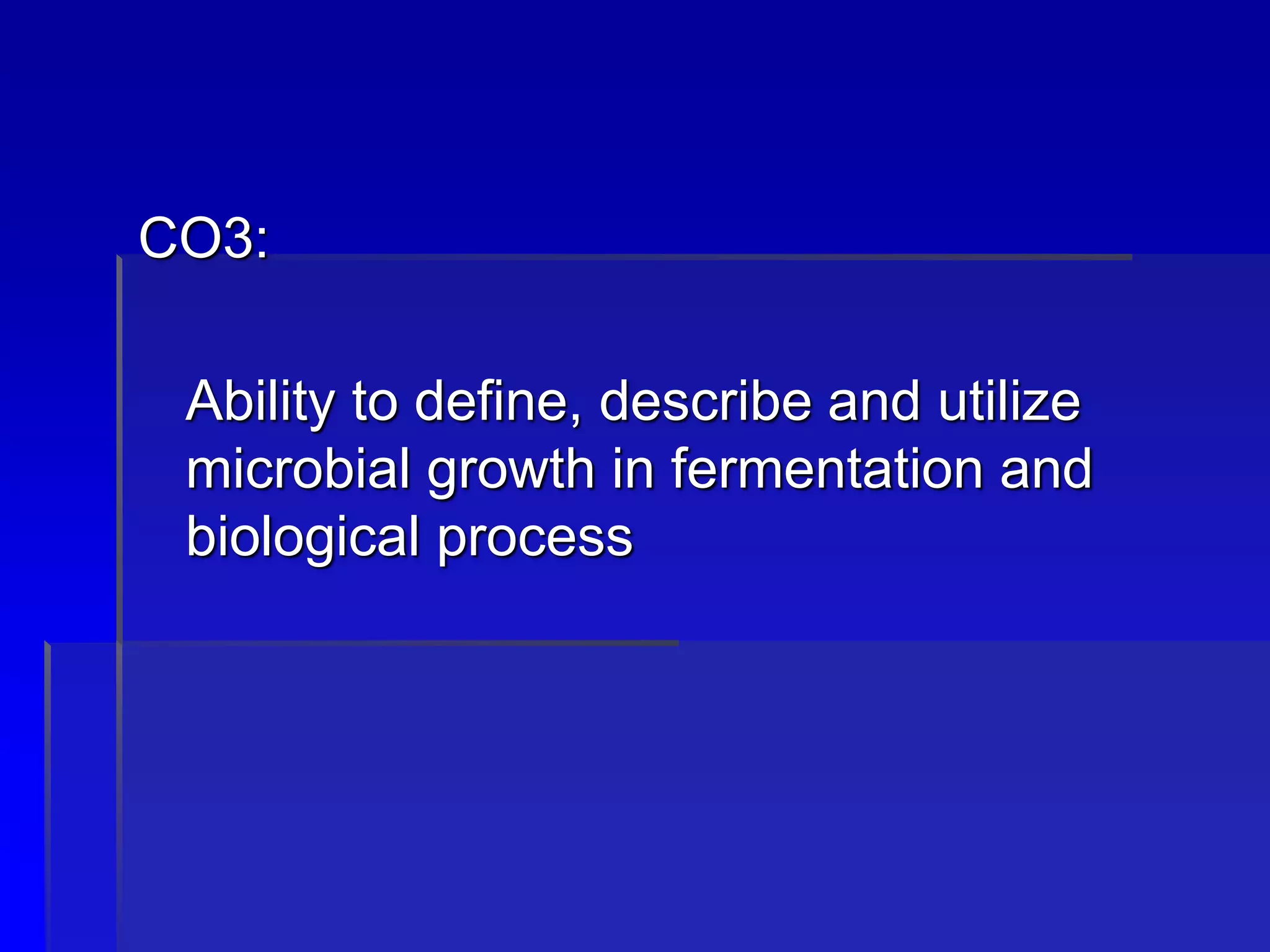 CO3:

Ability to define, describe and utilize microbial growth in fermentation and biological process